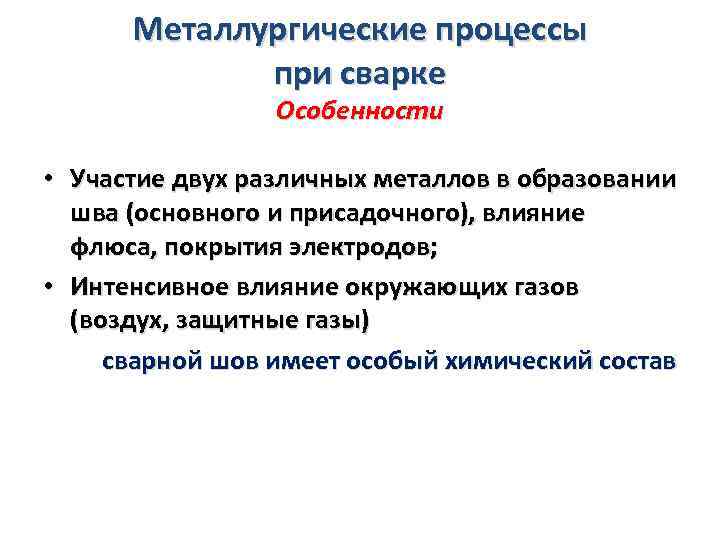 Металлургические процессы при сварке

Особенности

• Участие двух различных металлов в образовании шва (основного и присадочного), влияние флюса, покрытия электродов;

• Интенсивное влияние окружающих газов (воздух, защитные газы)

сварной шов имеет особый химический состав